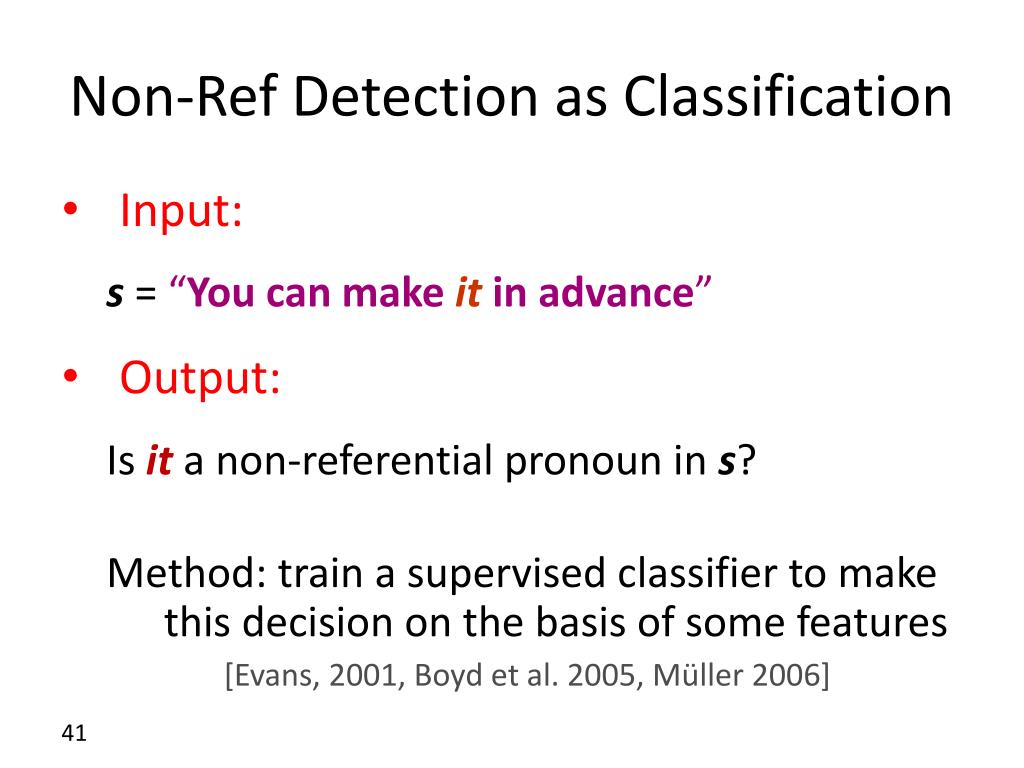 Non-Ref Detection as Classification

• Input:

s = “You can make it in advance”

• Output:

Is it a non-referential pronoun in s?

Method: train a supervised classifier to make this decision on the basis of some features

[Evans, 2001, Boyd et al. 2005, Müller 2006]

41